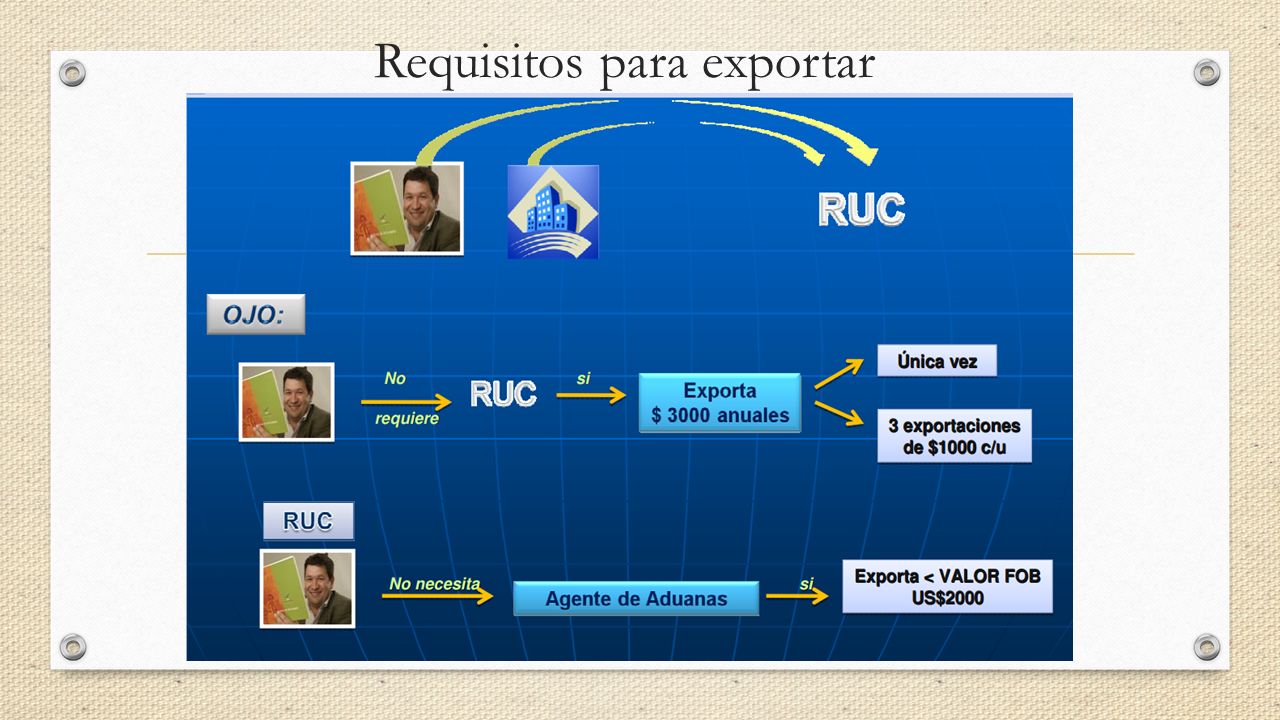 Requisitos para exportar

RUC

OJO:

No requiere

RUC

si

Exporta
$ 3000 anuales

Única vez

3 exportaciones de $1000 c/u

RUC

No necesita

Agente de Aduanas

si

Exporta < VALOR FOB US$2000